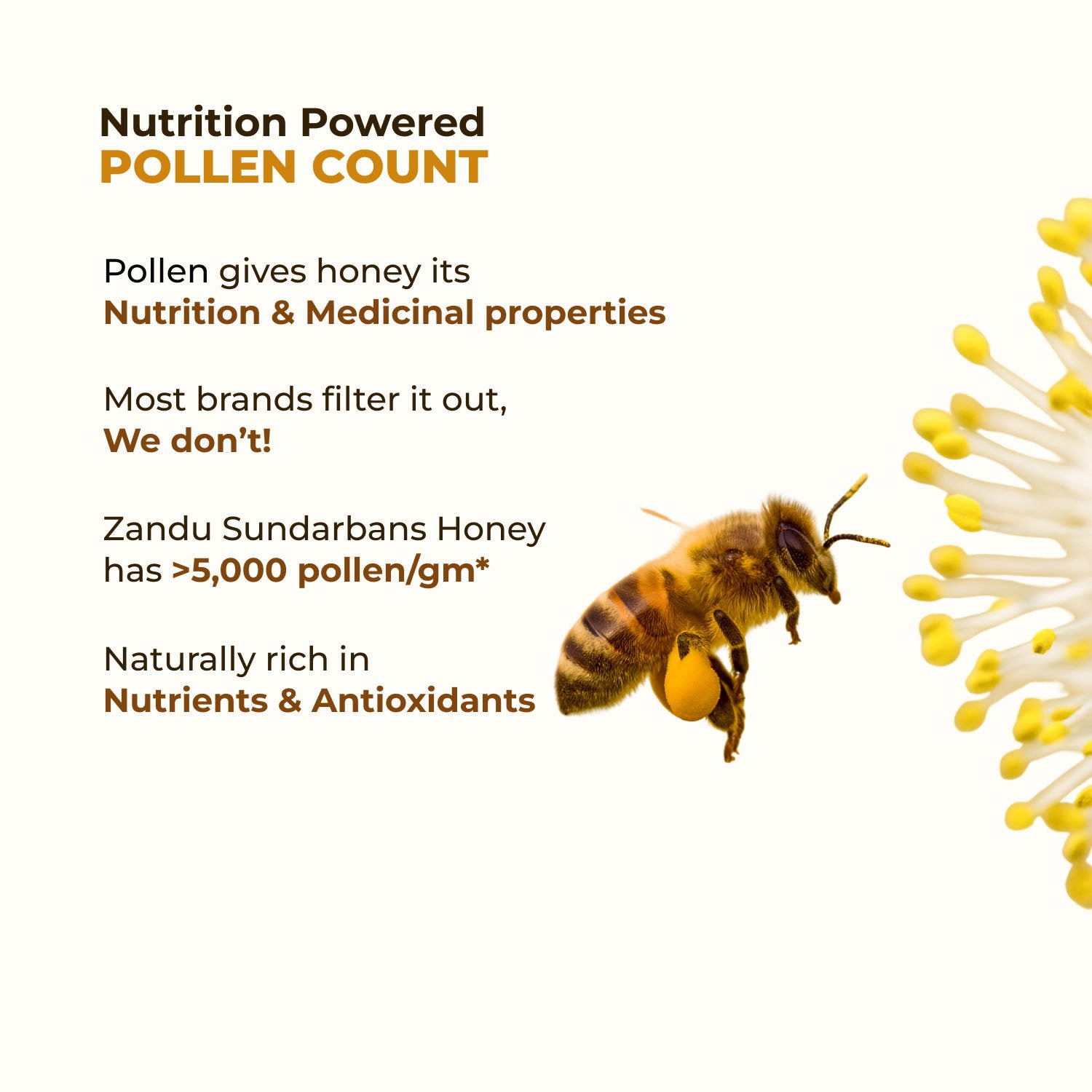 Nutrition Powered
POLLEN COUNT

Pollen gives honey its
Nutrition & Medicinal properties

Most brands filter it out,
We don't!

Zandu Sundarbans Honey
has >5,000 pollen/gm*

Naturally rich in
Nutrients & Antioxidants